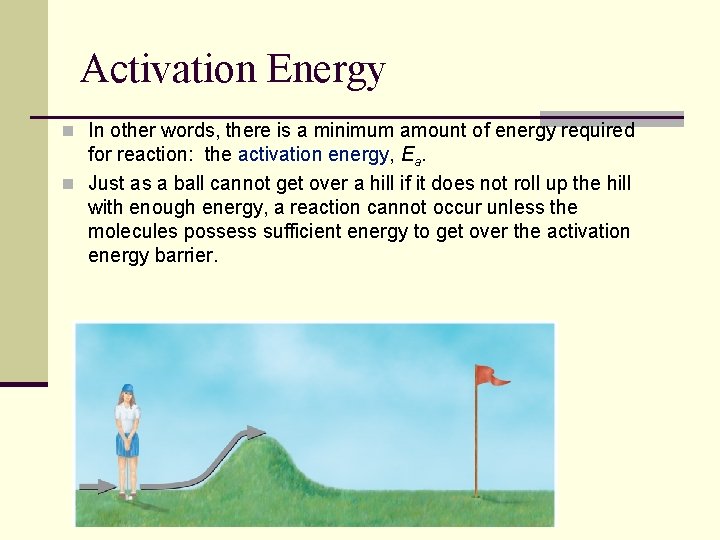 Activation Energy

In other words, there is a minimum amount of energy required for reaction: the activation energy, $E_a$.

Just as a ball cannot get over a hill if it does not roll up the hill with enough energy, a reaction cannot occur unless the molecules possess sufficient energy to get over the activation energy barrier.